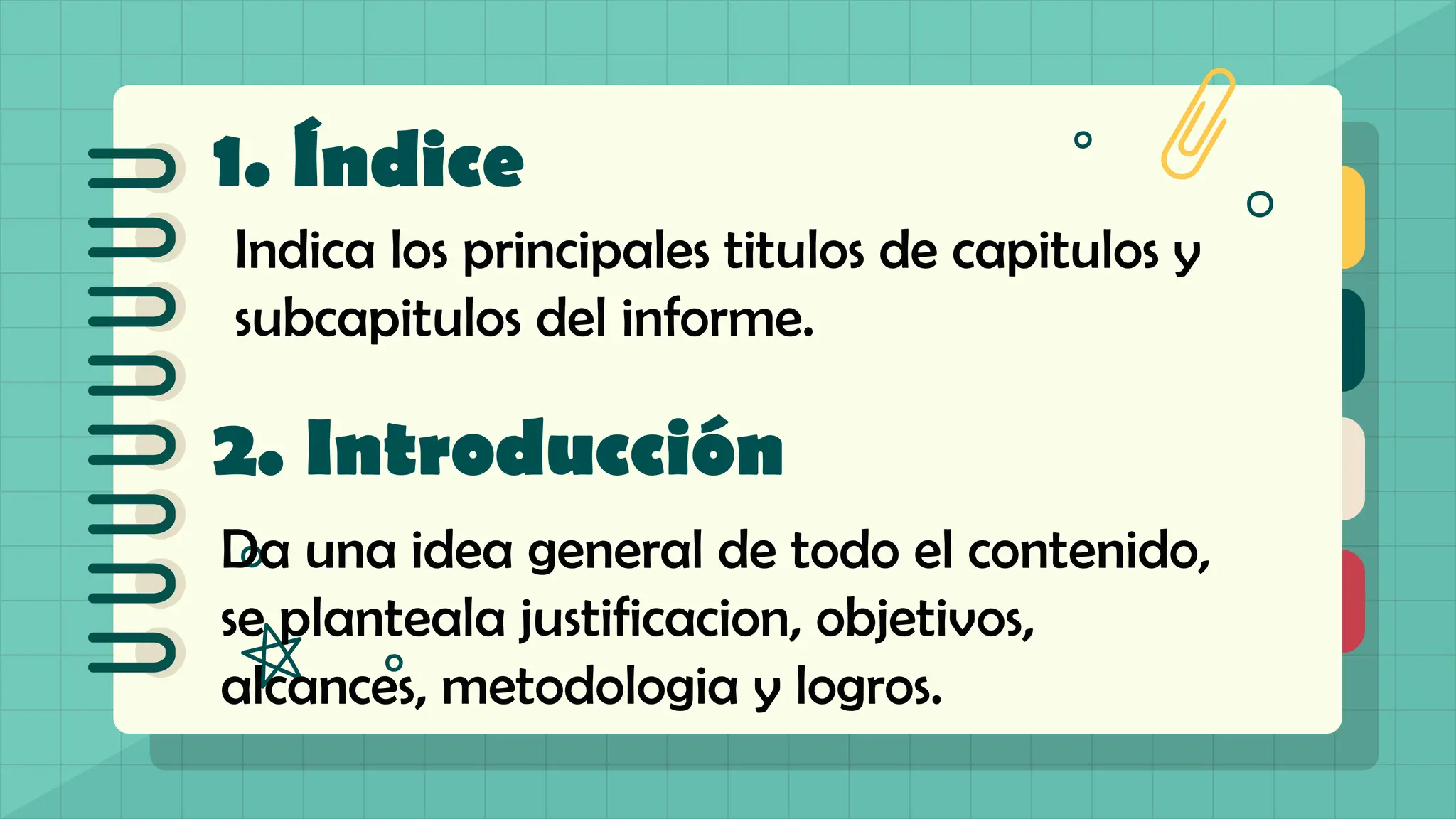 1. Índice

Indica los principales titulos de capitulos y subcapitulos del informe.

2. Introducción

Da una idea general de todo el contenido, se planteala justificacion, objetivos, alcances, metodologia y logros.